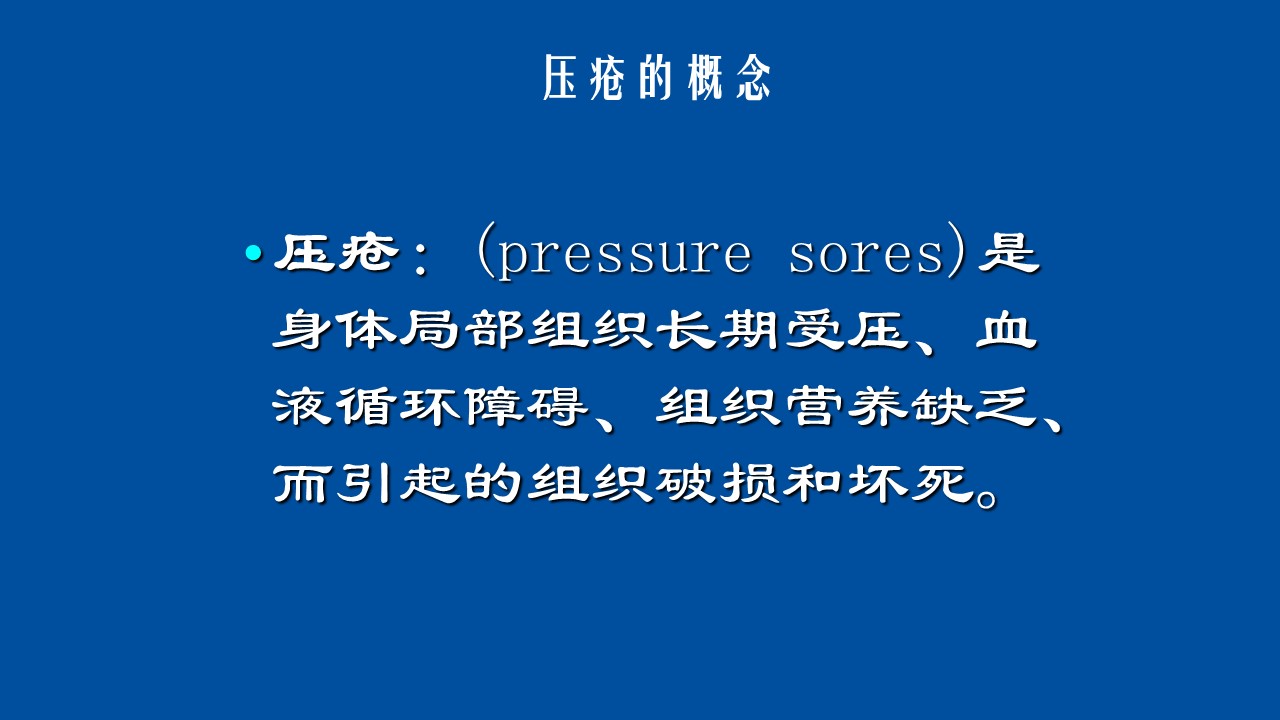 压疮的概念

• 压疮：（pressure sores）是身体局部组织长期受压、血液循环障碍、组织营养缺乏、而引起的组织破损和坏死。